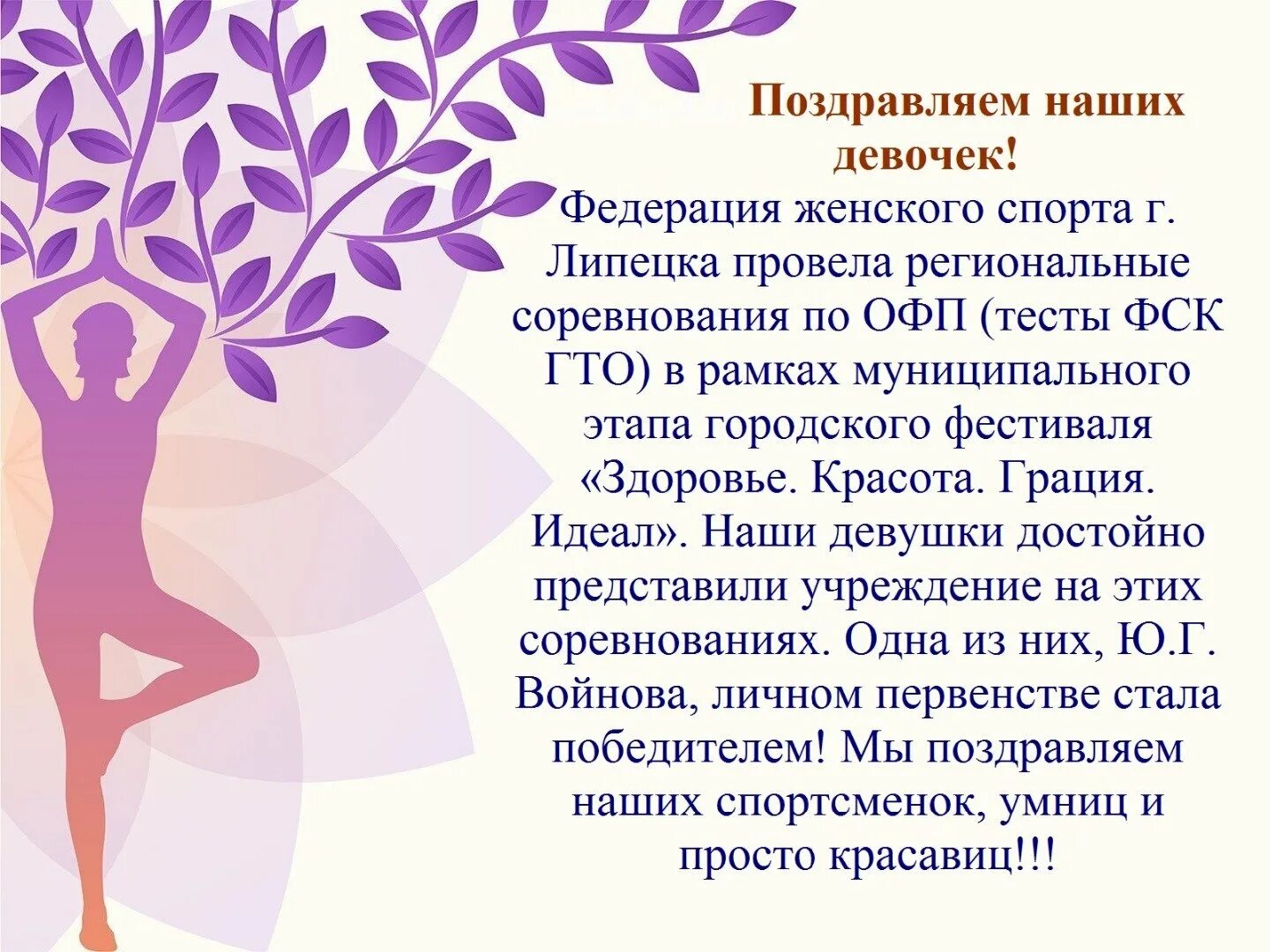 Поздравляем наших девочек!

Федерация женского спорта г. Липецка провела региональные соревнования по ОФП (тесты ФСК ГТО) в рамках муниципального этапа городского фестиваля «Здоровье. Красота. Грация. Идеал». Наши девушки достойно представили учреждение на этих соревнованиях. Одна из них, Ю.Г. Войнова, личном первенстве стала победителем! Мы поздравляем наших спортсменок, умниц и просто красавиц!!!